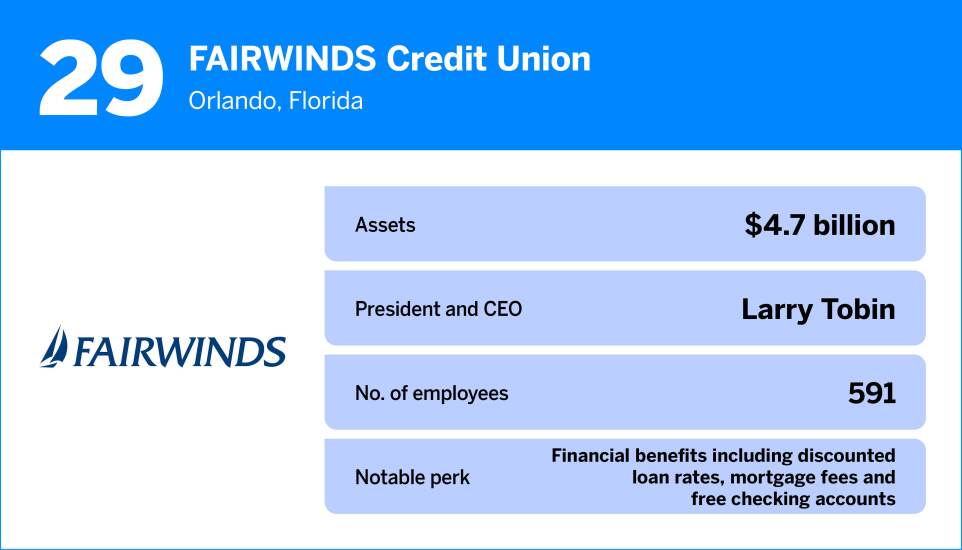 29
FAIRWINDS Credit Union
Orlando, Florida

FAIRWINDS

| Assets | $4.7 billion |
|---|---|
| President and CEO | Larry Tobin |
| No. of employees | 591 |
| Notable perk | Financial benefits including discounted loan rates, mortgage fees and free checking accounts |